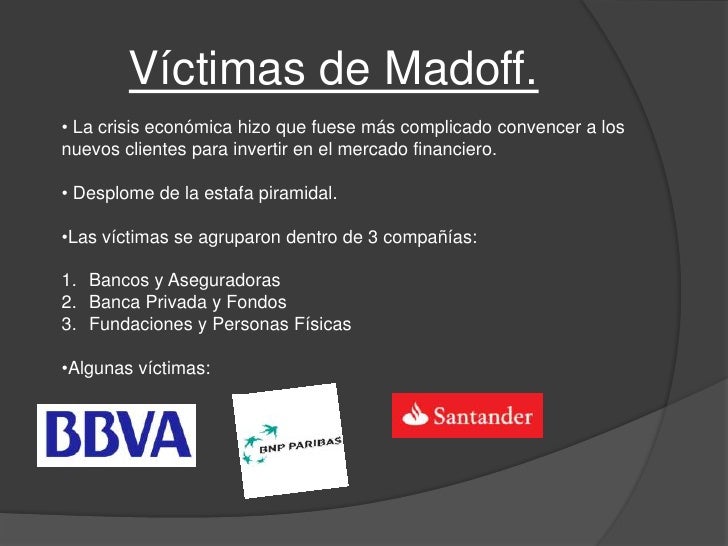 Víctimas de Madoff.

• La crisis económica hizo que fuese más complicado convencer a los nuevos clientes para invertir en el mercado financiero.

• Desplome de la estafa piramidal.

•Las víctimas se agruparon dentro de 3 compañías:

1. Bancos y Aseguradoras
2. Banca Privada y Fondos
3. Fundaciones y Personas Físicas

•Algunas víctimas:

BBVA

BNP PARIBAS

Santander